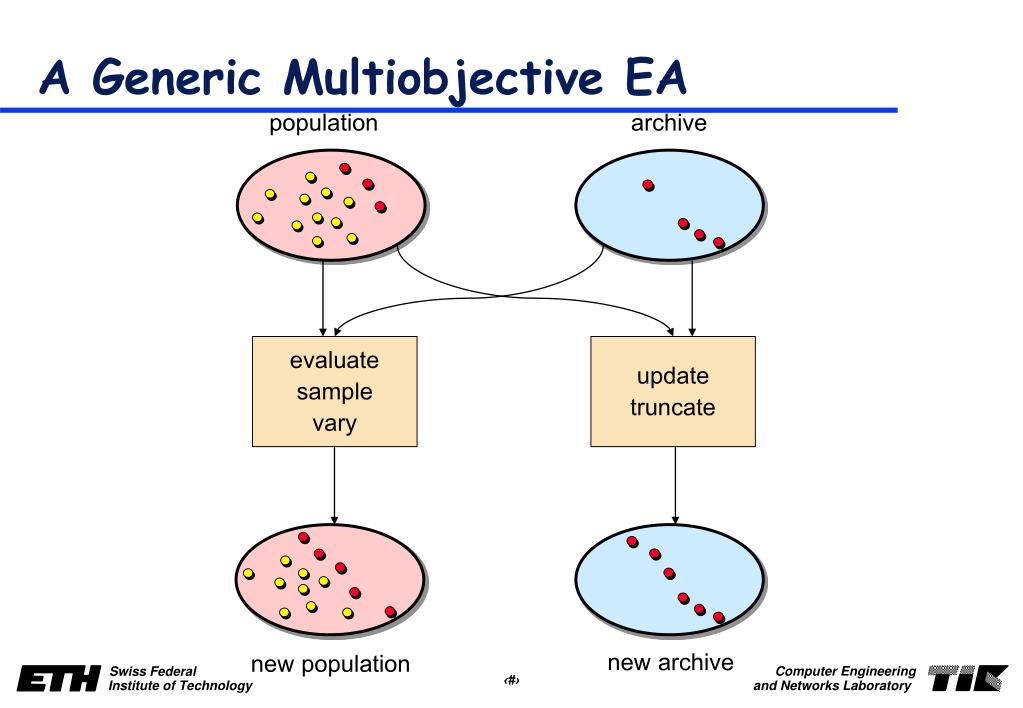 A Generic Multiobjective EA

population

archive

evaluate
sample
vary

update
truncate

new population

new archive

ETH Swiss Federal Institute of Technology

‹#›

Computer Engineering and Networks Laboratory

TIK